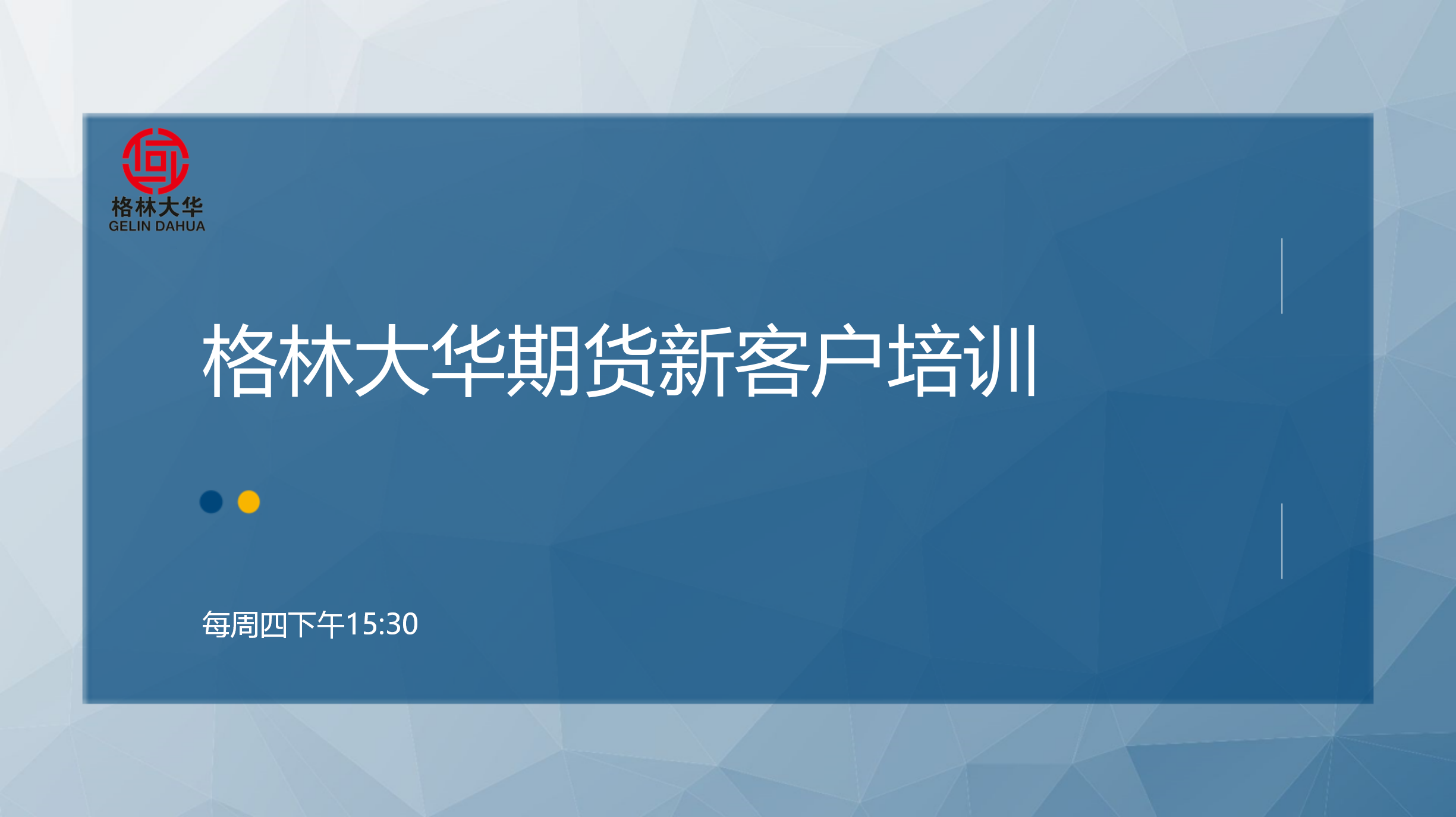 格林大华
GELIN DAHUA

格林大华期货新客户培训

每周四下午15:30